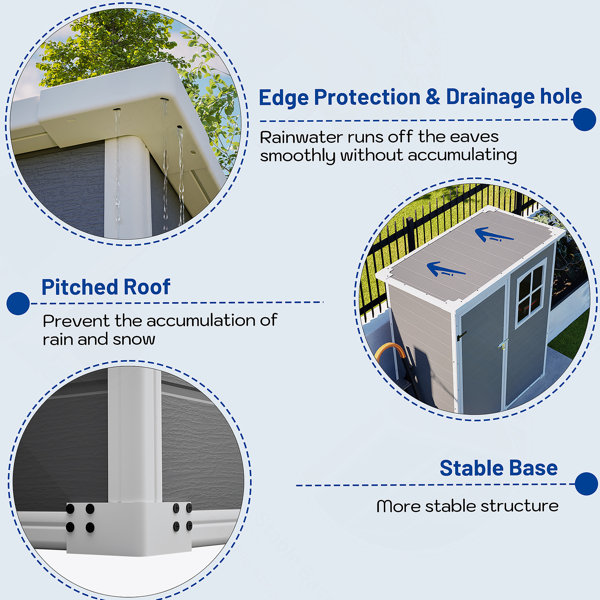 Edge Protection & Drainage hole

Rainwater runs off the eaves smoothly without accumulating

Pitched Roof

Prevent the accumulation of rain and snow

Stable Base

More stable structure